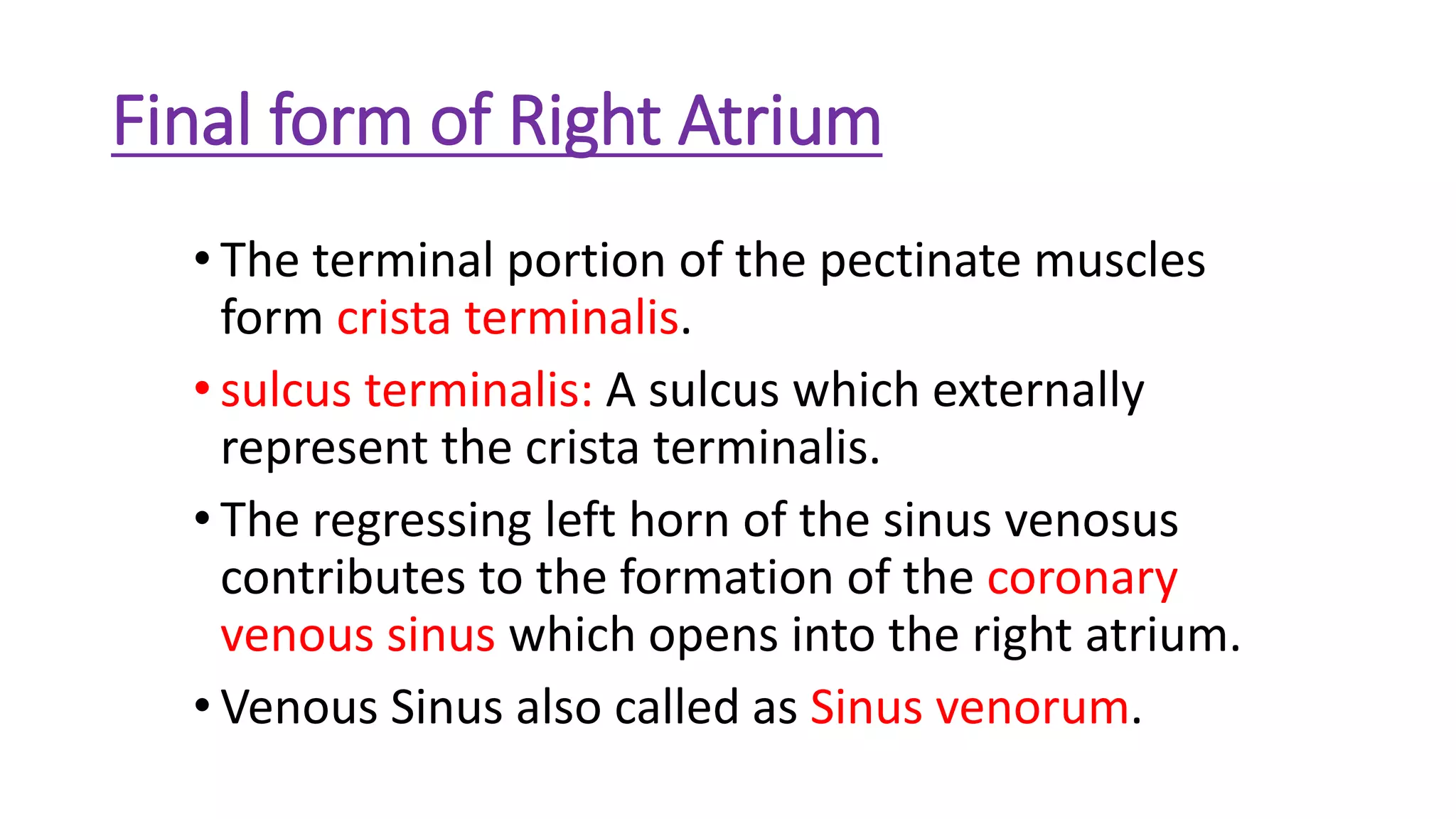 Final form of Right Atrium

• The terminal portion of the pectinate muscles form crista terminalis.

• sulcus terminalis: A sulcus which externally represent the crista terminalis.

• The regressing left horn of the sinus venosus contributes to the formation of the coronary venous sinus which opens into the right atrium.

• Venous Sinus also called as Sinus venorum.